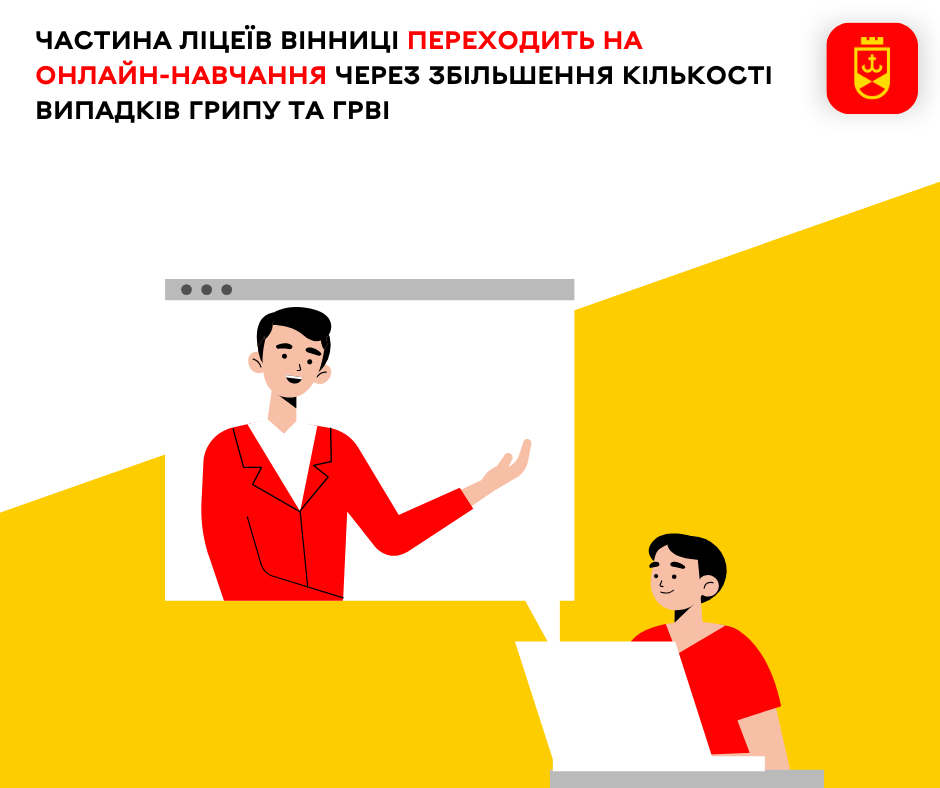 ЧАСТИНА ЛІЦЕЇВ ВІННИЦІ ПЕРЕХОДИТЬ НА ОНЛАЙН-НАВЧАННЯ ЧЕРЕЗ ЗБІЛЬШЕННЯ КІЛЬКОСТІ ВИПАДКІВ ГРИПУ ТА ГРВІ